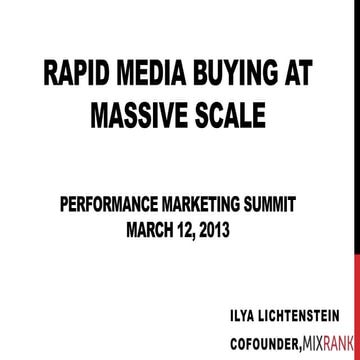 RAPID MEDIA BUYING AT MASSIVE SCALE

PERFORMANCE MARKETING SUMMIT
MARCH 12, 2013

ILYA LICHTENSTEIN
COFOUNDER, MIXRANK